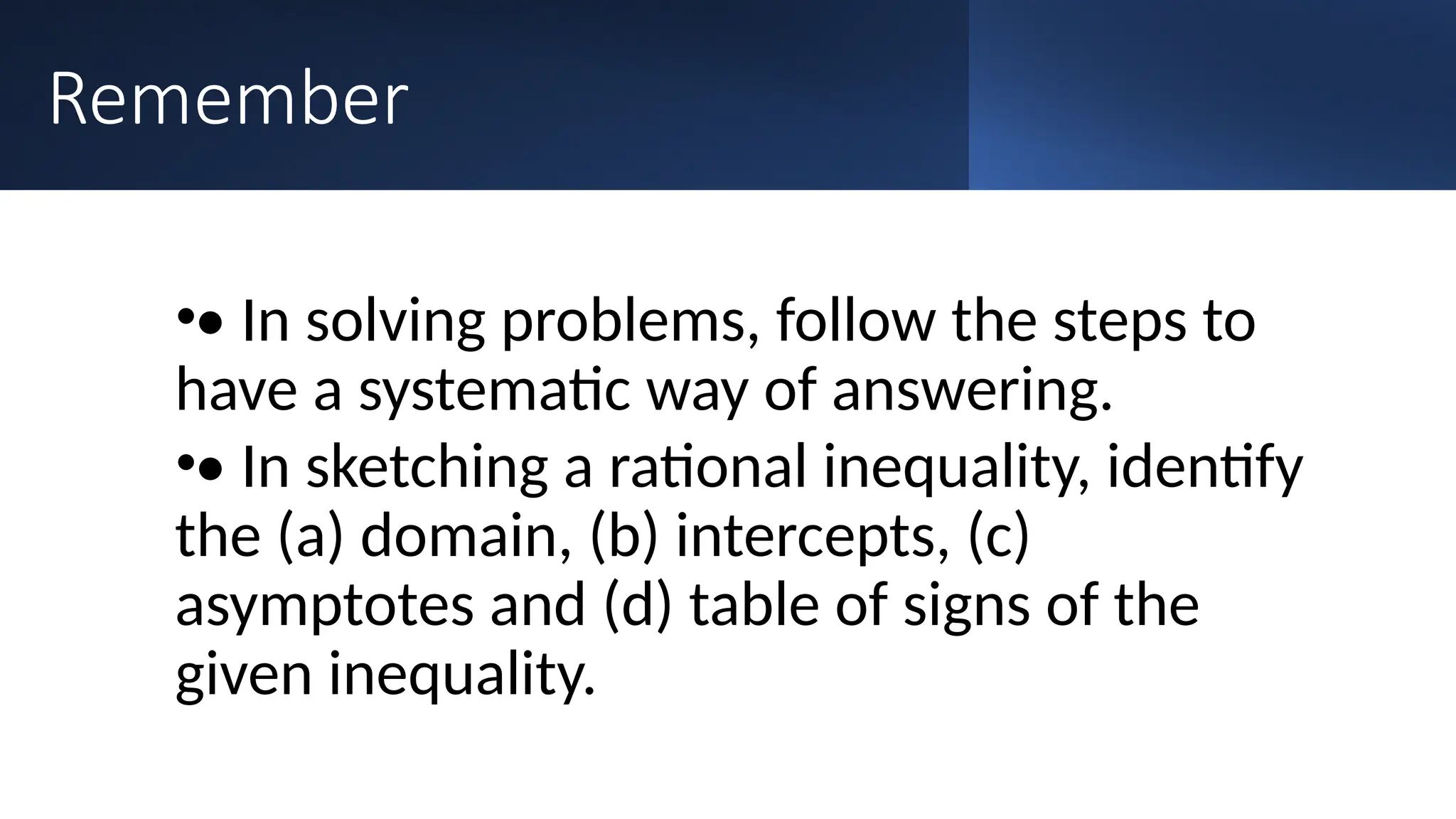 Remember

•• In solving problems, follow the steps to have a systematic way of answering.

•• In sketching a rational inequality, identify the (a) domain, (b) intercepts, (c) asymptotes and (d) table of signs of the given inequality.